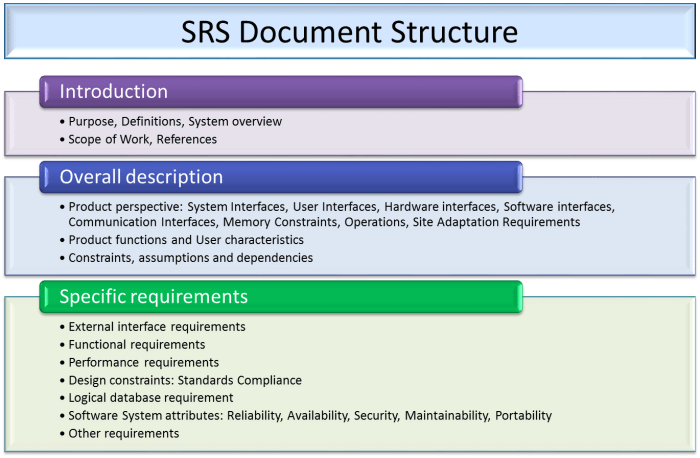 SRS Document Structure

Introduction

• Purpose, Definitions, System overview
• Scope of Work, References

Overall description

• Product perspective: System Interfaces, User Interfaces, Hardware interfaces, Software interfaces, Communication Interfaces, Memory Constraints, Operations, Site Adaptation Requirements
• Product functions and User characteristics
• Constraints, assumptions and dependencies

Specific requirements

• External interface requirements
• Functional requirements
• Performance requirements
• Design constraints: Standards Compliance
• Logical database requirement
• Software System attributes: Reliability, Availability, Security, Maintainability, Portability
• Other requirements